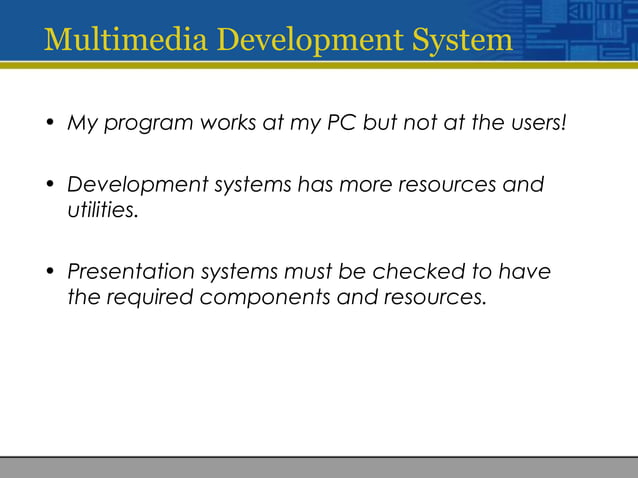 Multimedia Development System

• My program works at my PC but not at the users!

• Development systems has more resources and utilities.

• Presentation systems must be checked to have the required components and resources.